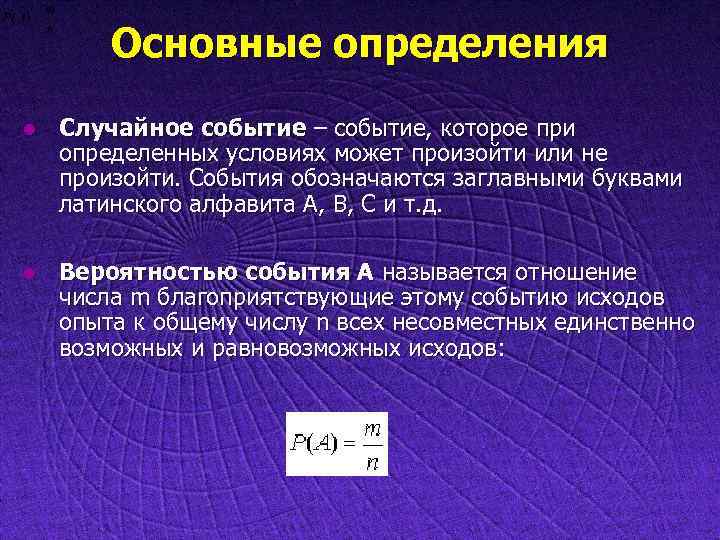 Основные определения

Случайное событие – событие, которое при определенных условиях может произойти или не произойти. События обозначаются заглавными буквами латинского алфавита А, В, С и т.д.

Вероятностью события А называется отношение числа m благоприятствующие этому событию исходов опыта к общему числу n всех несовместных единственно возможных и равновозможных исходов:

$P(A) = \frac{m}{n}$